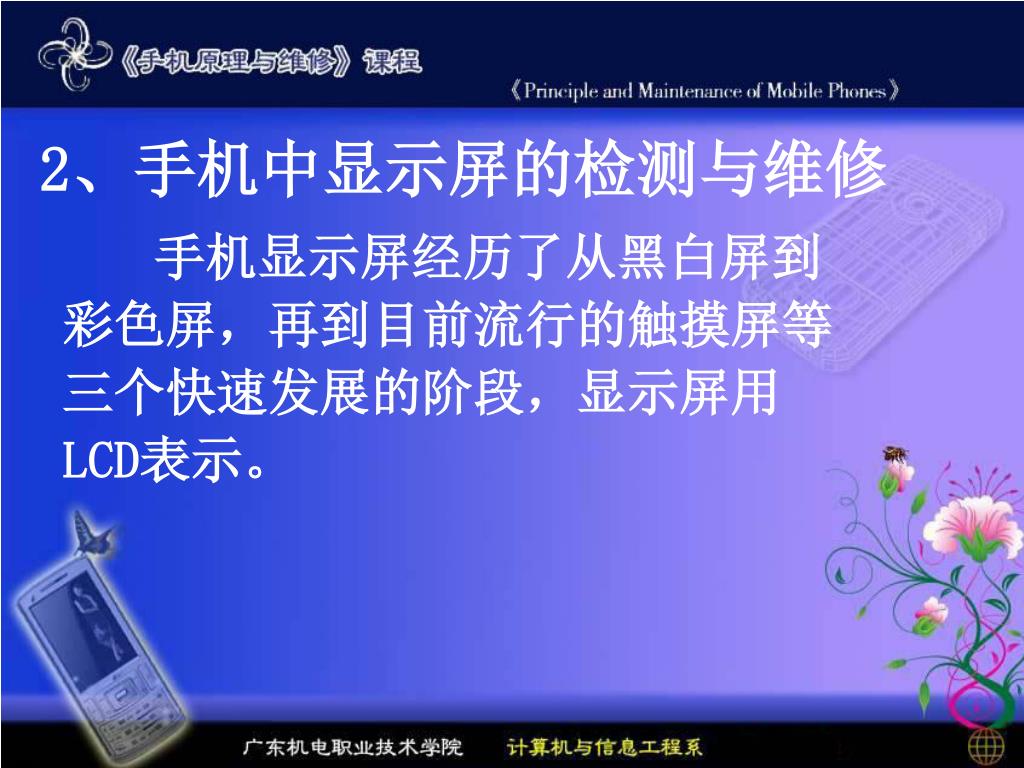 《手机原理与维修》课程

《Principle and Maintenance of Mobile Phones》

2、手机中显示屏的检测与维修

手机显示屏经历了从黑白屏到彩色屏，再到目前流行的触摸屏等三个快速发展的阶段，显示屏用LCD表示。

广东机电职业技术学院　计算机与信息工程系